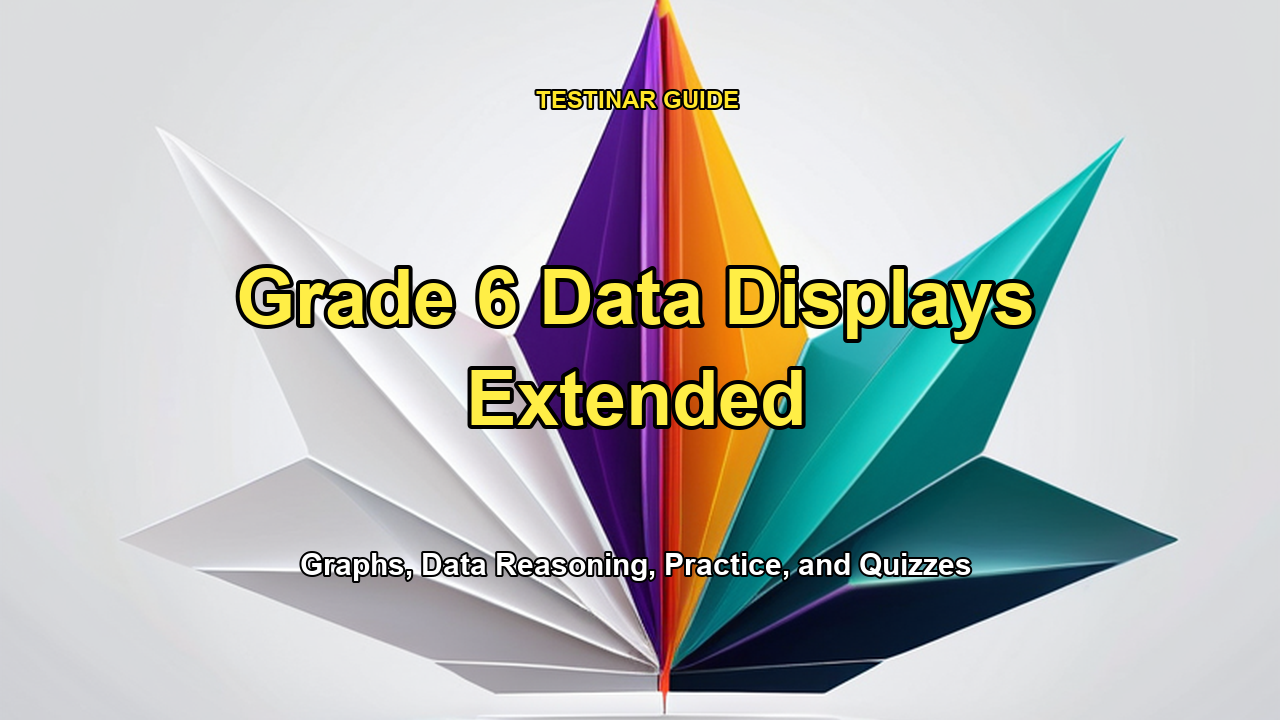 TESTINAR GUIDE

Grade 6 Data Displays Extended

Graphs, Data Reasoning, Practice, and Quizzes